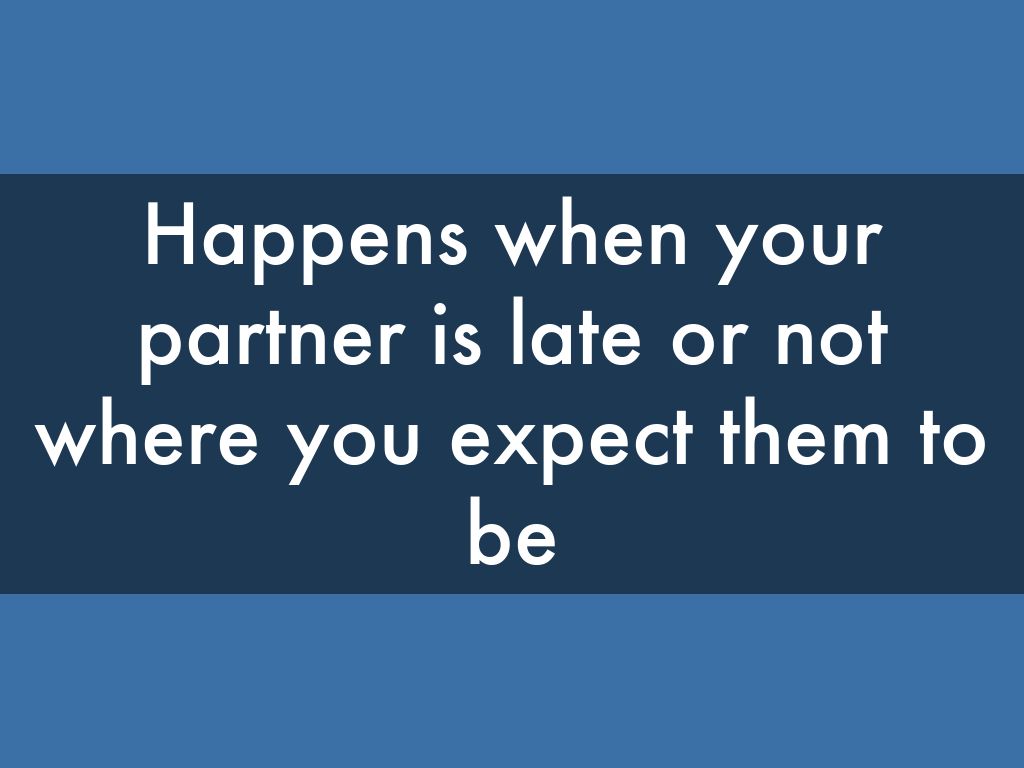 Happens when your partner is late or not where you expect them to be